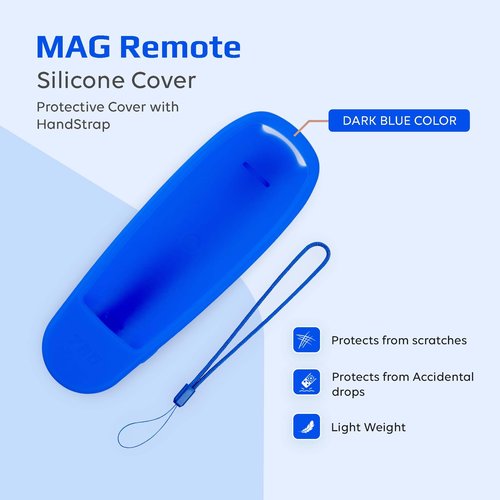 MAG Remote
Silicone Cover
Protective Cover with HandStrap

DARK BLUE COLOR

Protects from scratches

Protects from Accidental drops

Light Weight